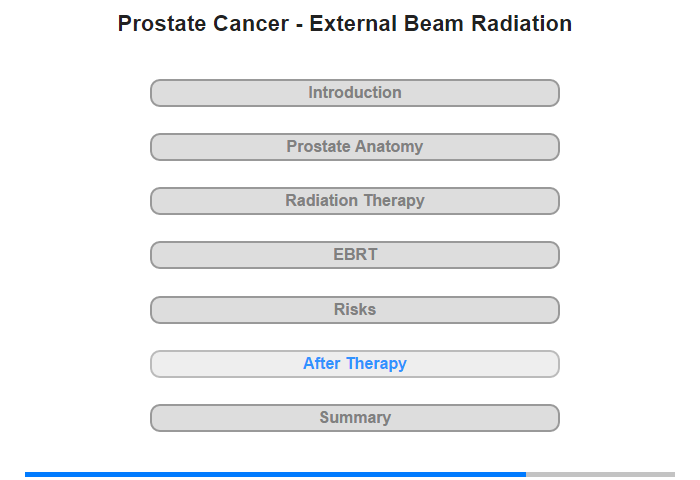 Prostate Cancer - External Beam Radiation

Introduction

Prostate Anatomy

Radiation Therapy

EBRT

Risks

After Therapy

Summary